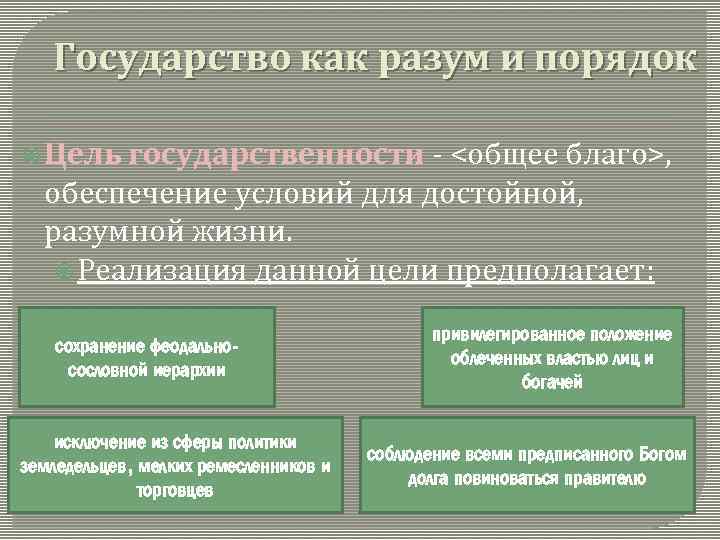 Государство как разум и порядок

Цель государственности - <общее благо>, обеспечение условий для достойной, разумной жизни.

Реализация данной цели предполагает:

сохранение феодально-сословной иерархии

привилегированное положение облеченных властью лиц и богачей

исключение из сферы политики земледельцев, мелких ремесленников и торговцев

соблюдение всеми предписанного Богом долга повиноваться правителю